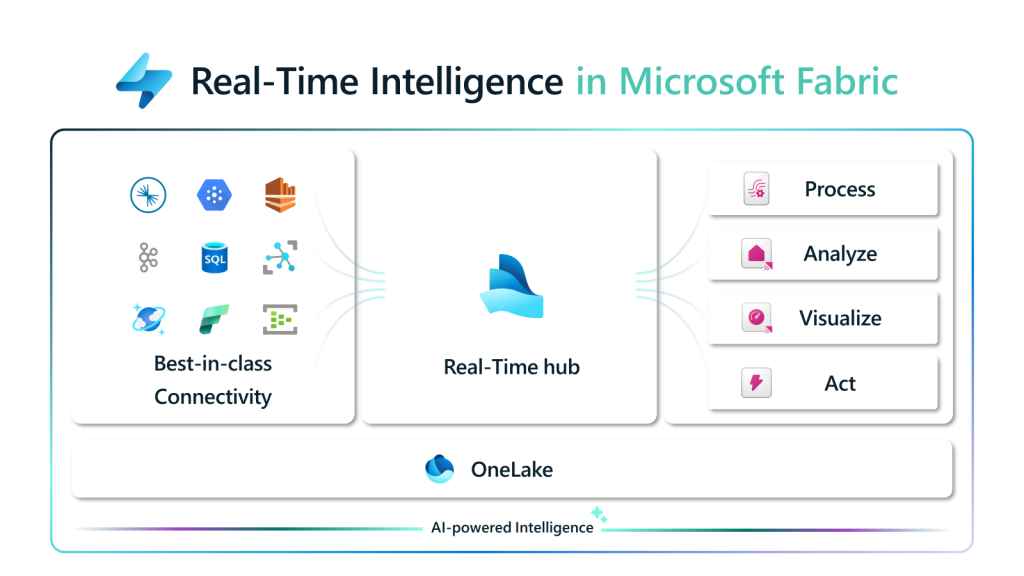 Real-Time Intelligence in Microsoft Fabric

SQL

Best-in-class Connectivity

Real-Time hub

Process

Analyze

Visualize

Act

OneLake

AI-powered Intelligence